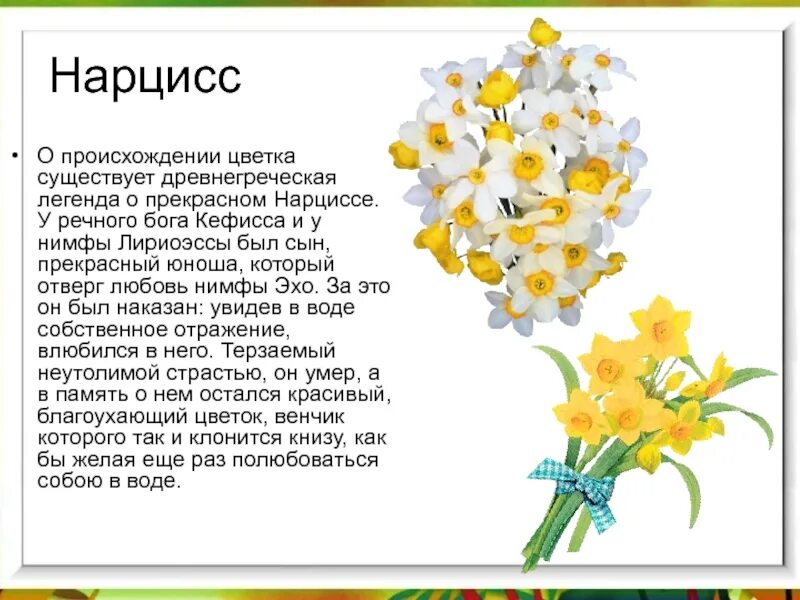 Нарцисс

• О происхождении цветка существует древнегреческая легенда о прекрасном Нарциссе. У речного бога Кефисса и у нимфы Лириоэссы был сын, прекрасный юноша, который отверг любовь нимфы Эхо. За это он был наказан: увидев в воде собственное отражение, влюбился в него. Терзаемый неутолимой страстью, он умер, а в память о нем остался красивый, благоухающий цветок, венчик которого так и клонится книзу, как бы желая еще раз полюбоваться собою в воде.